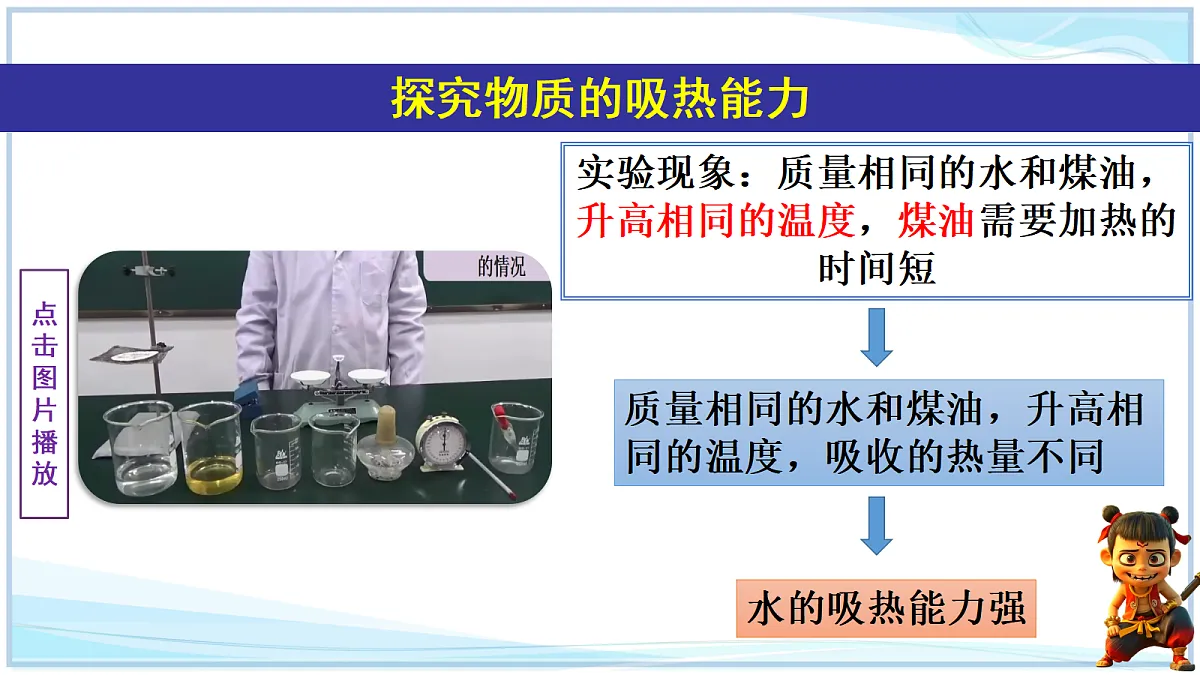 探究物质的吸热能力

点击图片播放

的情况

实验现象：质量相同的水和煤油，升高相同的温度，煤油需要加热的时间短

质量相同的水和煤油，升高相同的温度，吸收的热量不同

水的吸热能力强